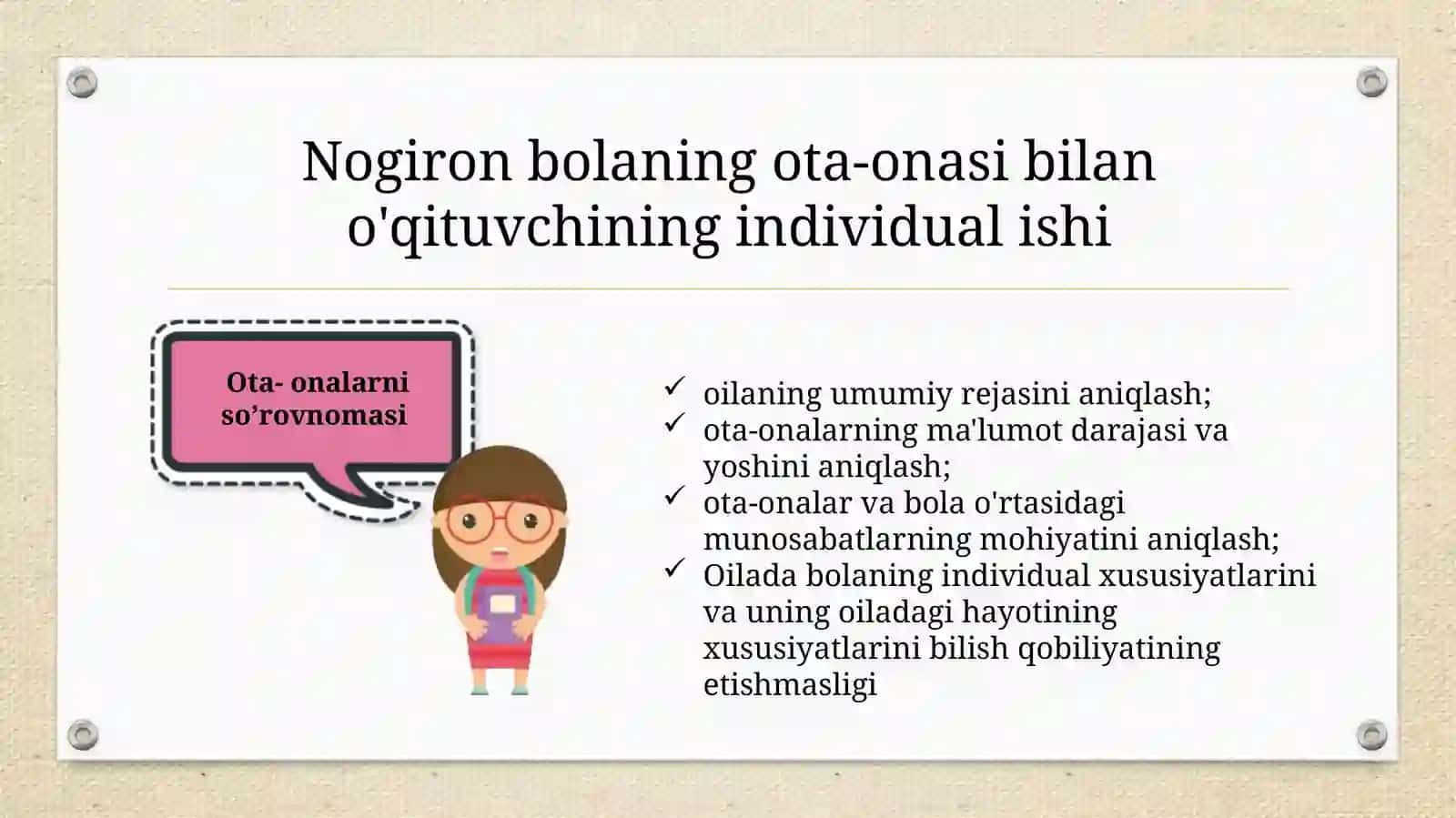 Nogiron bolaning ota-onasi bilan o'qituvchining individual ishi

Ota- onalarni so’rovnomasi

✓ oilaning umumiy rejasini aniqlash;
✓ ota-onalarning ma'lumot darajasi va yoshini aniqlash;
✓ ota-onalar va bola o'rtasidagi munosabatlarning mohiyatini aniqlash;
✓ Oilada bolaning individual xususiyatlarini va uning oiladagi hayotining xususiyatlarini bilish qobiliyatining etishmasligi